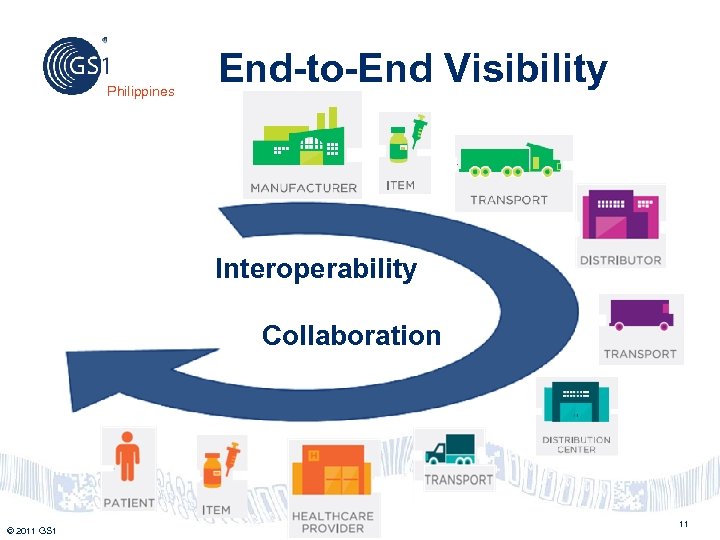 GS1 Philippines

End-to-End Visibility

MANUFACTURER

ITEM

TRANSPORT

DISTRIBUTOR

TRANSPORT

DISTRIBUTION CENTER

TRANSPORT

HEALTHCARE PROVIDER

ITEM

PATIENT

Interoperability

Collaboration

© 2011 GS1

11